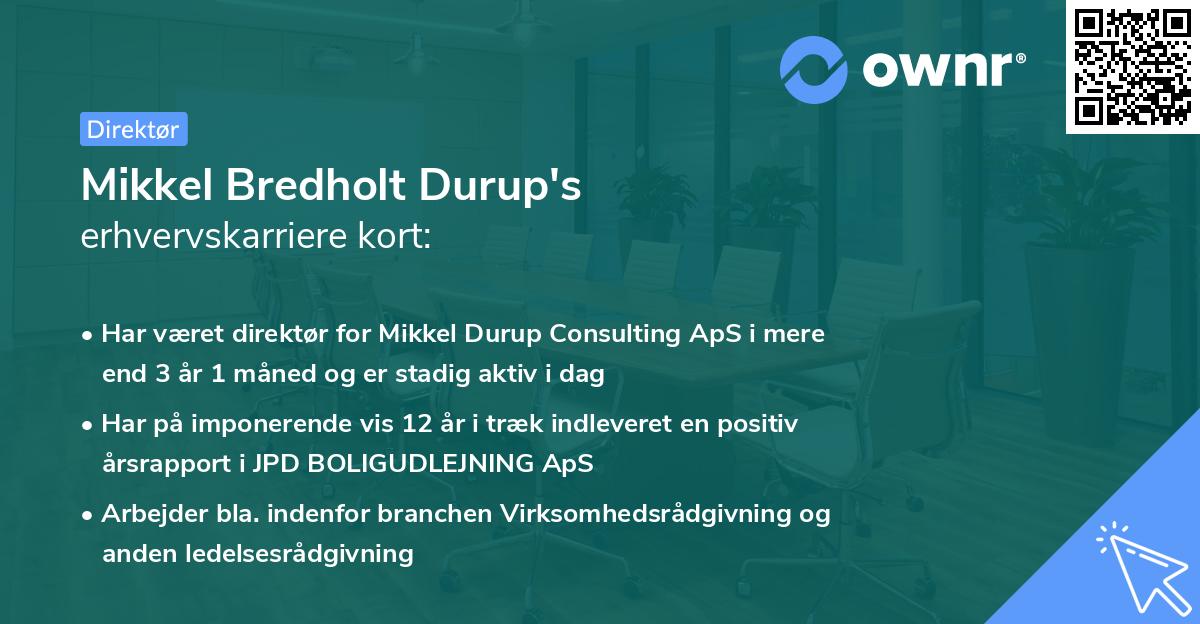 ownr®

Direktør

Mikkel Bredholt Durup's
erhvervskarriere kort:

• Har været direktør for Mikkel Durup Consulting ApS i mere end 3 år 1 måned og er stadig aktiv i dag

• Har på imponerende vis 12 år i træk indleveret en positiv årsrapport i JPD BOLIGUDLEJNING ApS

• Arbejder bla. indenfor branchen Virksomhedsrådgivning og anden ledelsesrådgivning